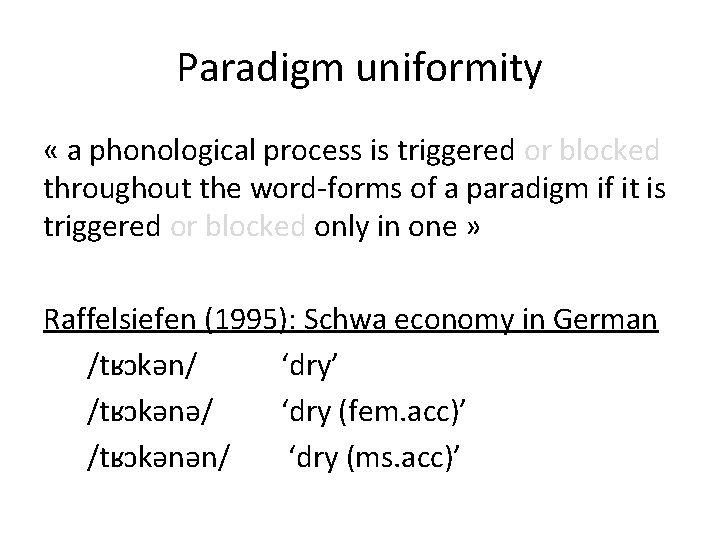 Paradigm uniformity

« a phonological process is triggered or blocked throughout the word-forms of a paradigm if it is triggered or blocked only in one »

Raffelsiefen (1995): Schwa economy in German

/tʁɔkən/ ‘dry’

/tʁɔkənə/ ‘dry (fem.acc)’

/tʁɔkənən/ ‘dry (ms.acc)’